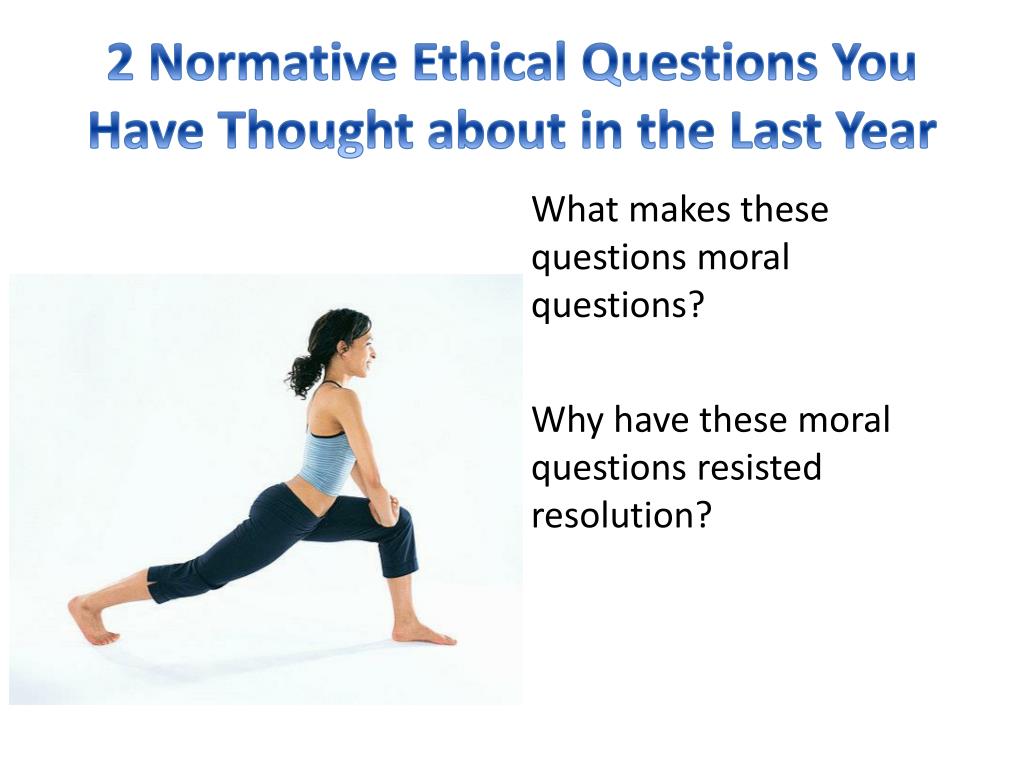 2 Normative Ethical Questions You Have Thought about in the Last Year

What makes these questions moral questions?

Why have these moral questions resisted resolution?